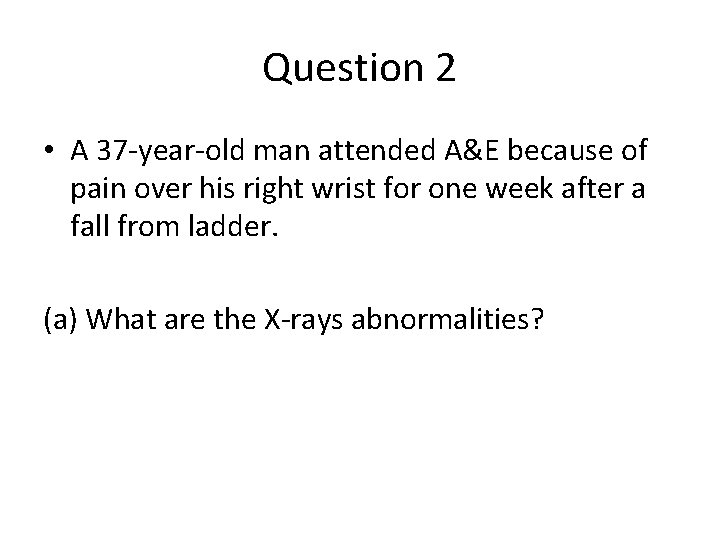 Question 2

• A 37-year-old man attended A&E because of pain over his right wrist for one week after a fall from ladder.

(a) What are the X-rays abnormalities?